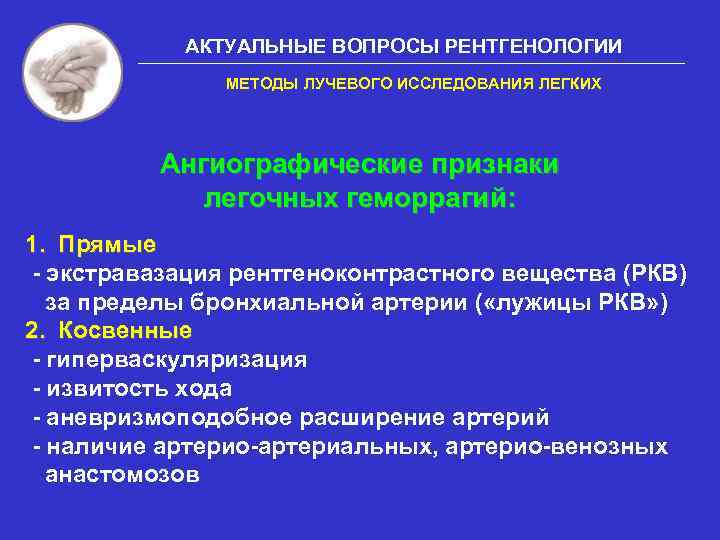 АКТУАЛЬНЫЕ ВОПРОСЫ РЕНТГЕНОЛОГИИ

МЕТОДЫ ЛУЧЕВОГО ИССЛЕДОВАНИЯ ЛЕГКИХ

Ангиографические признаки легочных геморрагий:

1. Прямые
- экстравазация рентгеноконтрастного вещества (РКВ) за пределы бронхиальной артерии («лужицы РКВ»)
2. Косвенные
- гиперваскуляризация
- извитость хода
- аневризмоподобное расширение артерий
- наличие артерио-артериальных, артерио-венозных анастомозов